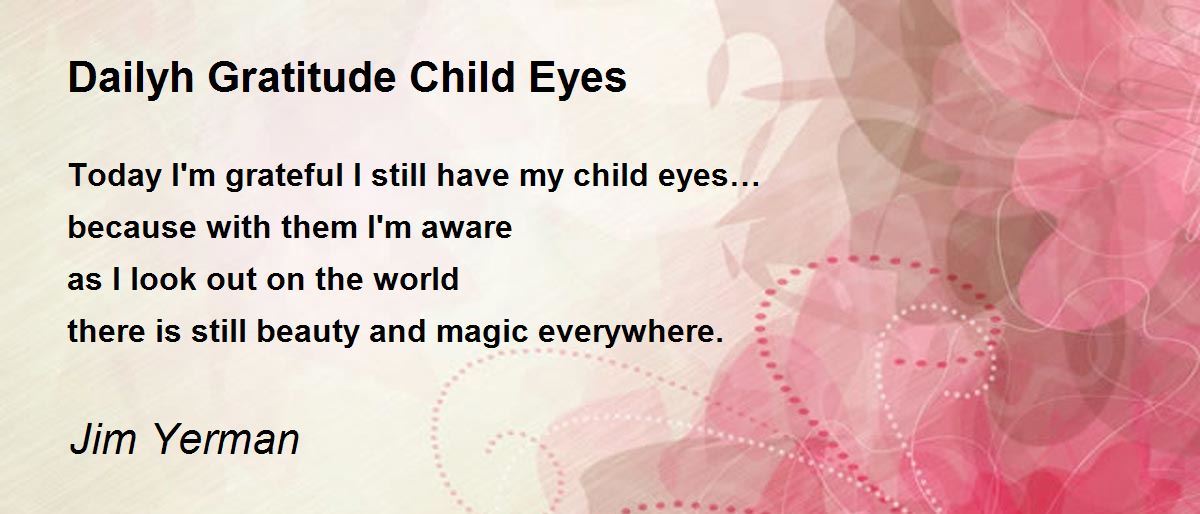 Dailyh Gratitude Child Eyes

Today I'm grateful I still have my child eyes…
because with them I'm aware
as I look out on the world
there is still beauty and magic everywhere.

Jim Yerman